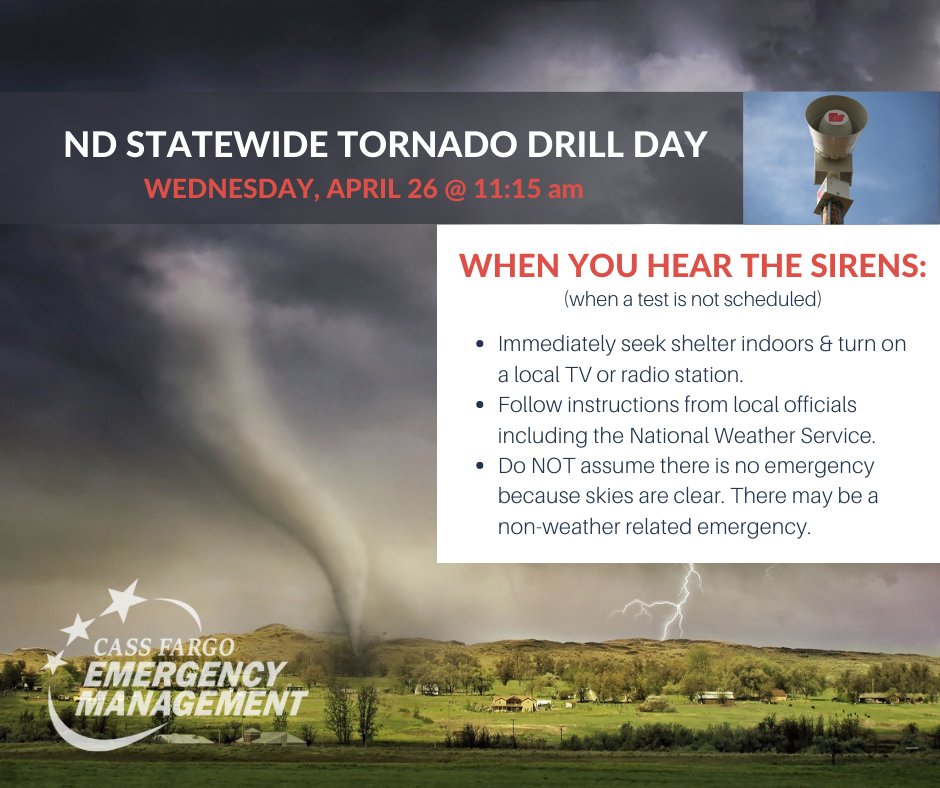 ND STATEWIDE TORNADO DRILL DAY
WEDNESDAY, APRIL 26 @ 11:15 am

WHEN YOU HEAR THE SIRENS:
(when a test is not scheduled)

- Immediately seek shelter indoors & turn on a local TV or radio station.
- Follow instructions from local officials including the National Weather Service.
- Do NOT assume there is no emergency because skies are clear. There may be a non-weather related emergency.

CASS FARGO
EMERGENCY
MANAGEMENT